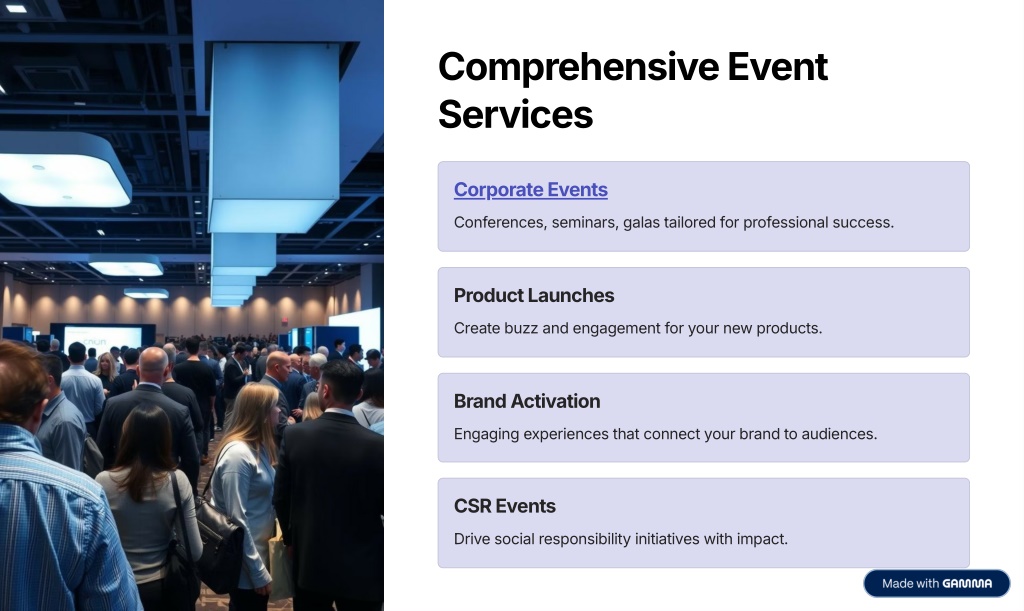 Comprehensive Event Services

Corporate Events

Conferences, seminars, galas tailored for professional success.

Product Launches

Create buzz and engagement for your new products.

Brand Activation

Engaging experiences that connect your brand to audiences.

CSR Events

Drive social responsibility initiatives with impact.

Made with GAMMA